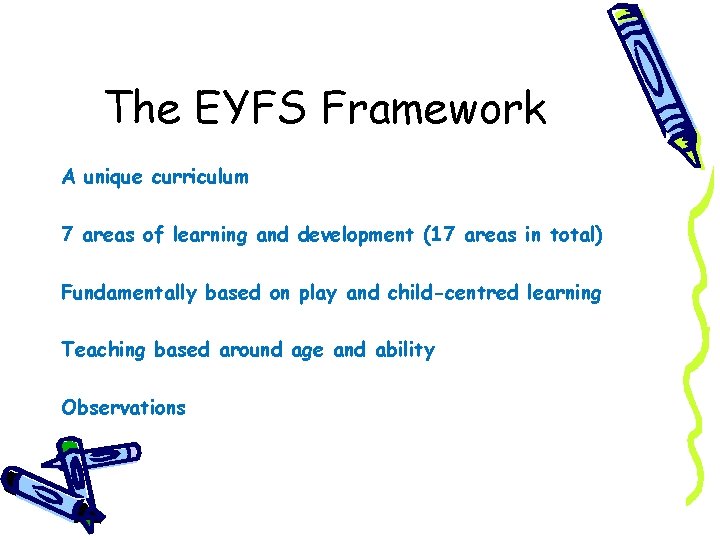 The EYFS Framework

A unique curriculum

7 areas of learning and development (17 areas in total)

Fundamentally based on play and child-centred learning

Teaching based around age and ability

Observations